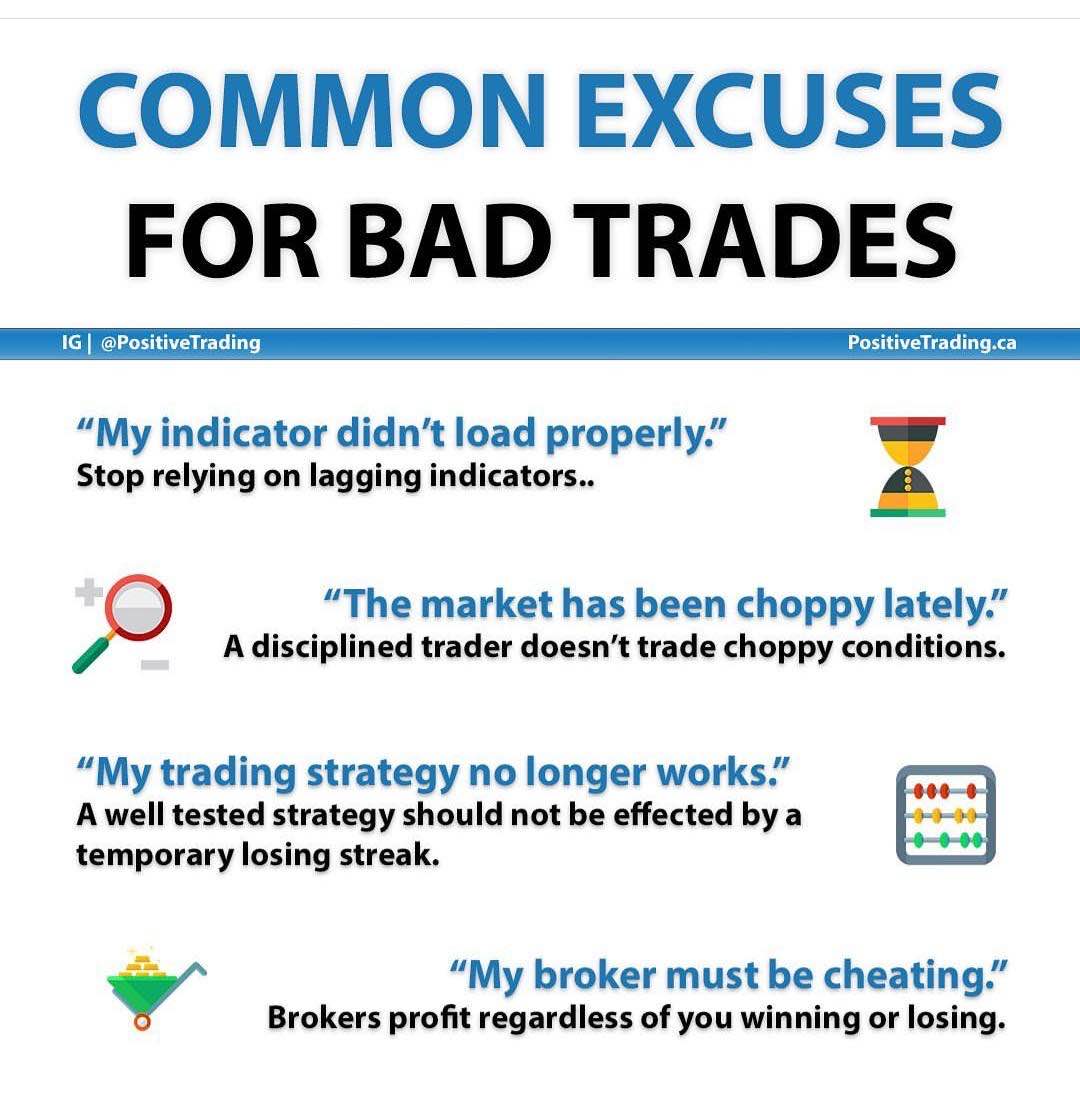 COMMON EXCUSES FOR BAD TRADES

IG | @PositiveTrading

PositiveTrading.ca

“My indicator didn’t load properly.”
Stop relying on lagging indicators..

“The market has been choppy lately.”
A disciplined trader doesn’t trade choppy conditions.

“My trading strategy no longer works.”
A well tested strategy should not be effected by a temporary losing streak.

“My broker must be cheating.”
Brokers profit regardless of you winning or losing.